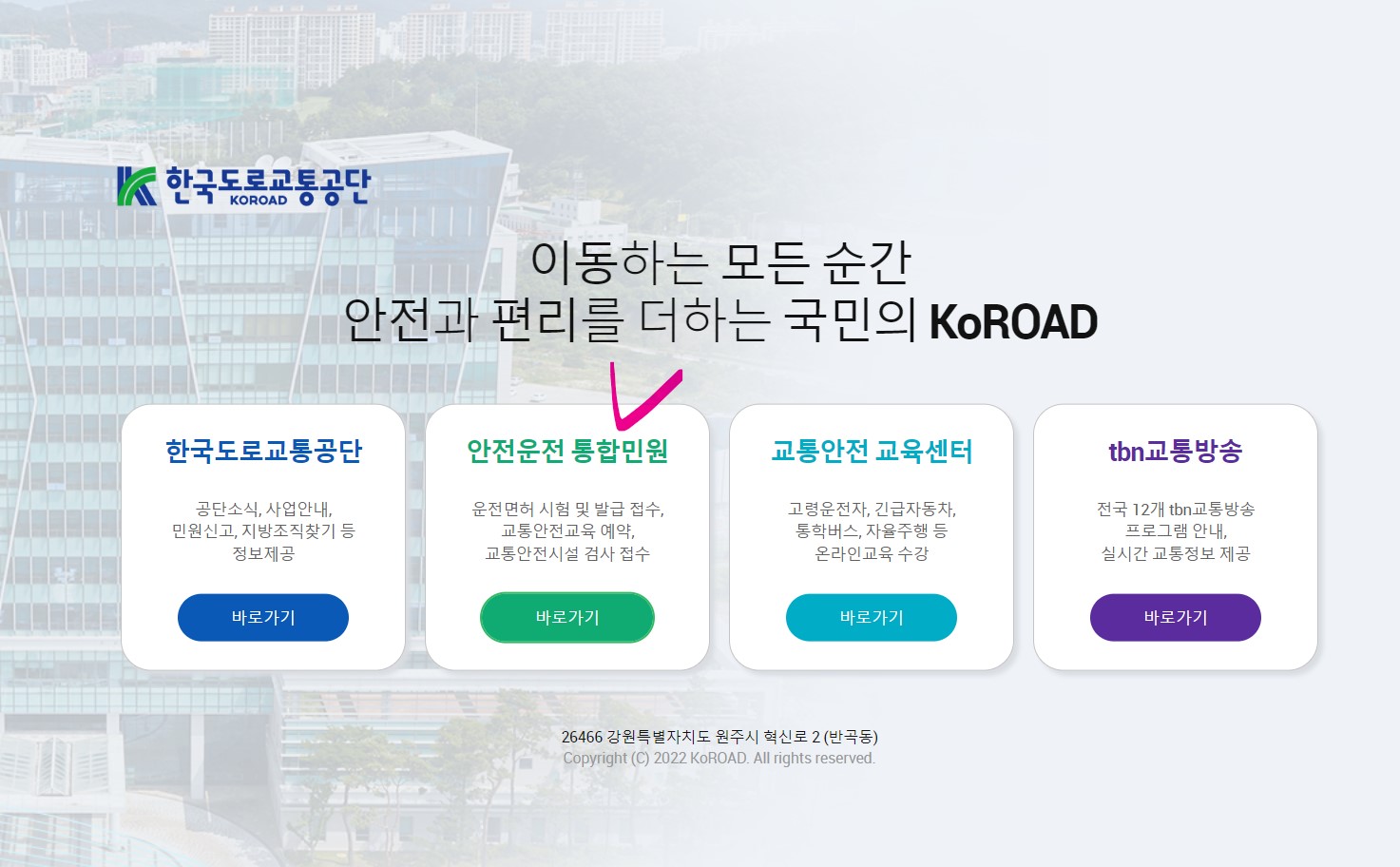 한국도로교통공단
KOROAD

이동하는 모든 순간
안전과 편리를 더하는 국민의 KoROAD

한국도로교통공단

공단소식, 사업안내,
민원신고, 지방조직찾기 등
정보제공

바로가기

안전운전 통합민원

운전면허 시험 및 발급 접수,
교통안전교육 예약,
교통안전시설 검사 접수

바로가기

교통안전 교육센터

고령운전자, 긴급자동차,
통학버스, 자율주행 등
온라인교육 수강

바로가기

tbn교통방송

전국 12개 tbn교통방송
프로그램 안내,
실시간 교통정보 제공

바로가기

26466 강원특별자치도 원주시 혁신로 2 (반곡동)
Copyright (C) 2022 KoROAD. All rights reserved.